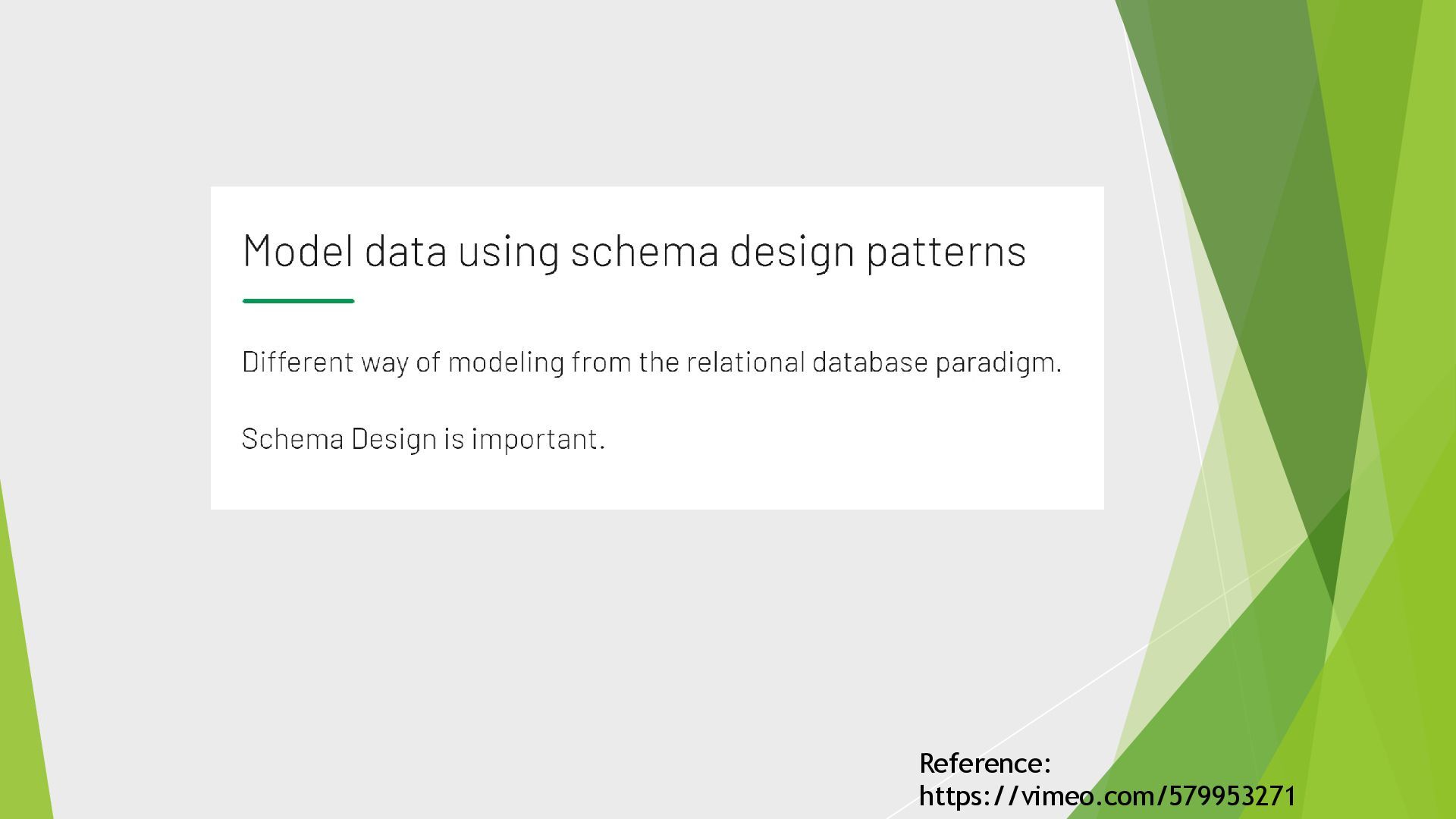 Model data using schema design patterns

Different way of modeling from the relational database paradigm.

Schema Design is important.

Reference:
https://vimeo.com/579953271